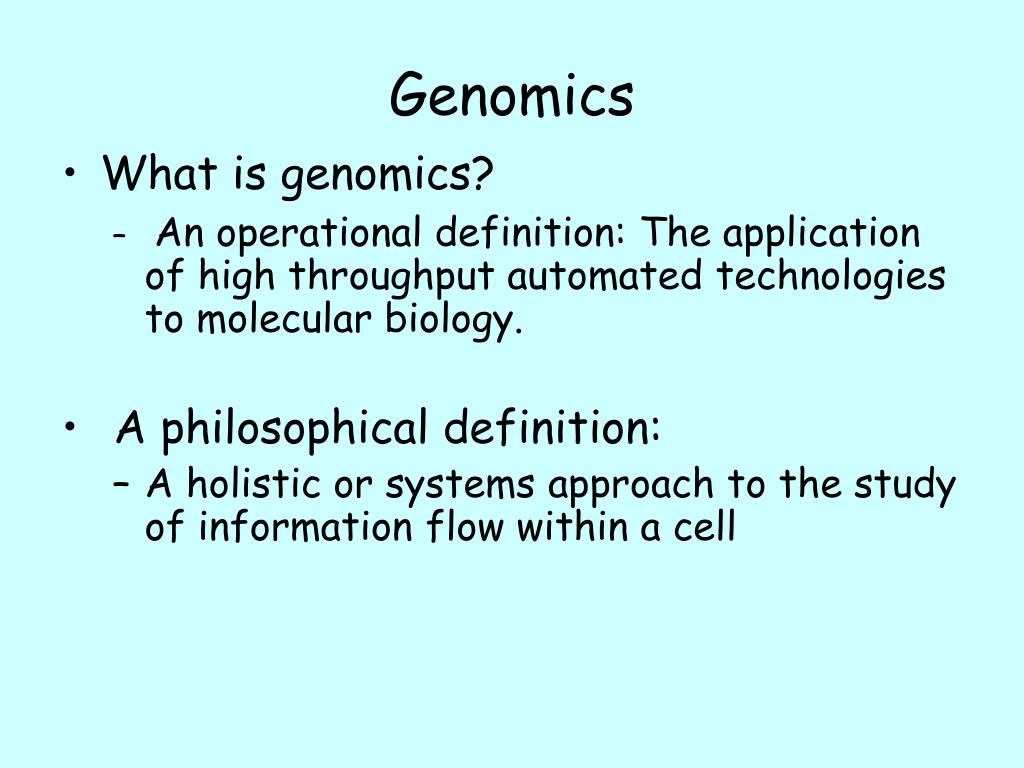 Genomics

• What is genomics?
- An operational definition: The application of high throughput automated technologies to molecular biology.

• A philosophical definition:
– A holistic or systems approach to the study of information flow within a cell